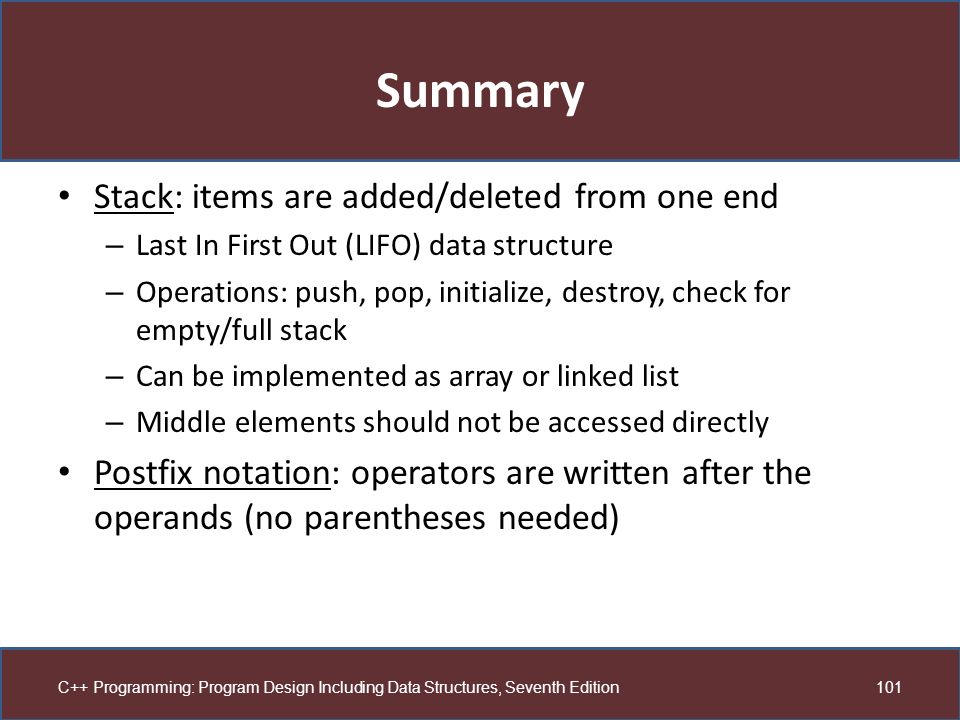 Summary

• Stack: items are added/deleted from one end
 – Last In First Out (LIFO) data structure
 – Operations: push, pop, initialize, destroy, check for empty/full stack
 – Can be implemented as array or linked list
 – Middle elements should not be accessed directly
• Postfix notation: operators are written after the operands (no parentheses needed)

C++ Programming: Program Design Including Data Structures, Seventh Edition

101